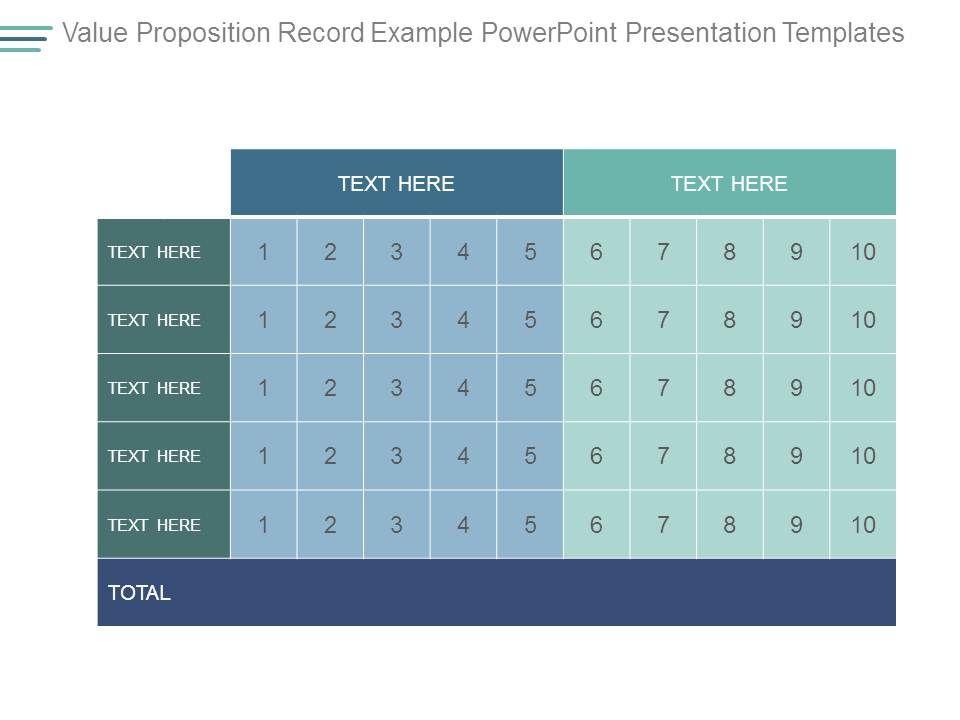 Value Proposition Record Example PowerPoint Presentation Templates

| | TEXT HERE | | | | | TEXT HERE | | | | |
|---|---|---|---|---|---|---|---|---|---|---|
| TEXT HERE | 1 | 2 | 3 | 4 | 5 | 6 | 7 | 8 | 9 | 10 |
| TEXT HERE | 1 | 2 | 3 | 4 | 5 | 6 | 7 | 8 | 9 | 10 |
| TEXT HERE | 1 | 2 | 3 | 4 | 5 | 6 | 7 | 8 | 9 | 10 |
| TEXT HERE | 1 | 2 | 3 | 4 | 5 | 6 | 7 | 8 | 9 | 10 |
| TEXT HERE | 1 | 2 | 3 | 4 | 5 | 6 | 7 | 8 | 9 | 10 |
| TOTAL | | | | | | | | | | |